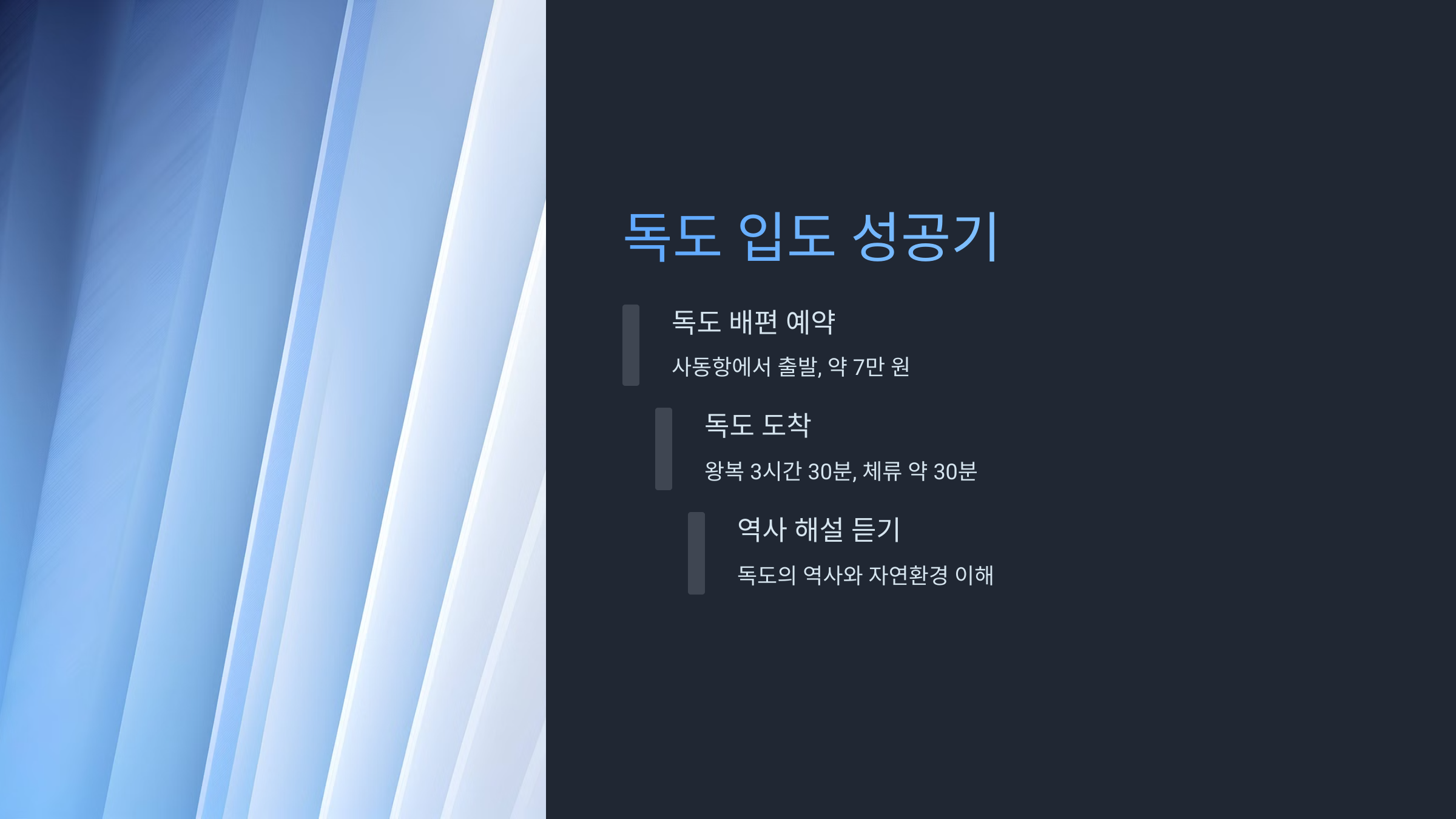 독도 입도 성공기

독도 배편 예약

사동항에서 출발, 약 7만 원

독도 도착

왕복 3시간 30분, 체류 약 30분

역사 해설 듣기

독도의 역사와 자연환경 이해